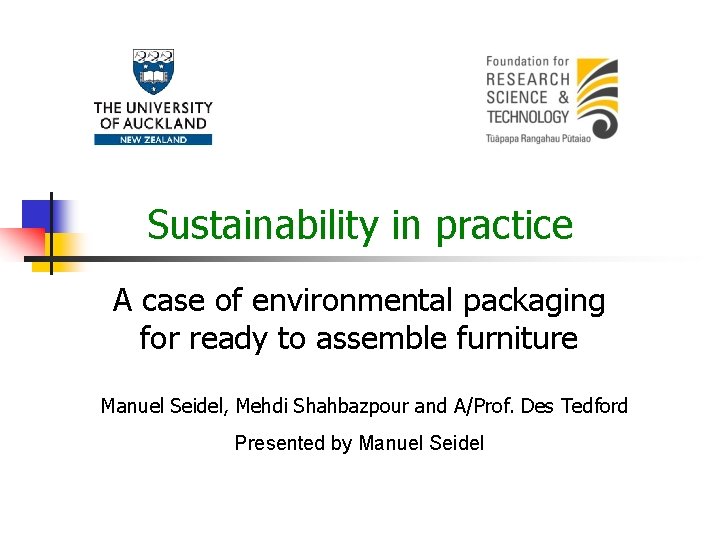 THE UNIVERSITY OF AUCKLAND
NEW ZEALAND

Foundation for
RESEARCH
SCIENCE &
TECHNOLOGY
Tūāpapa Rangahau Pūtaiao

Sustainability in practice

A case of environmental packaging for ready to assemble furniture

Manuel Seidel, Mehdi Shahbazpour and A/Prof. Des Tedford

Presented by Manuel Seidel